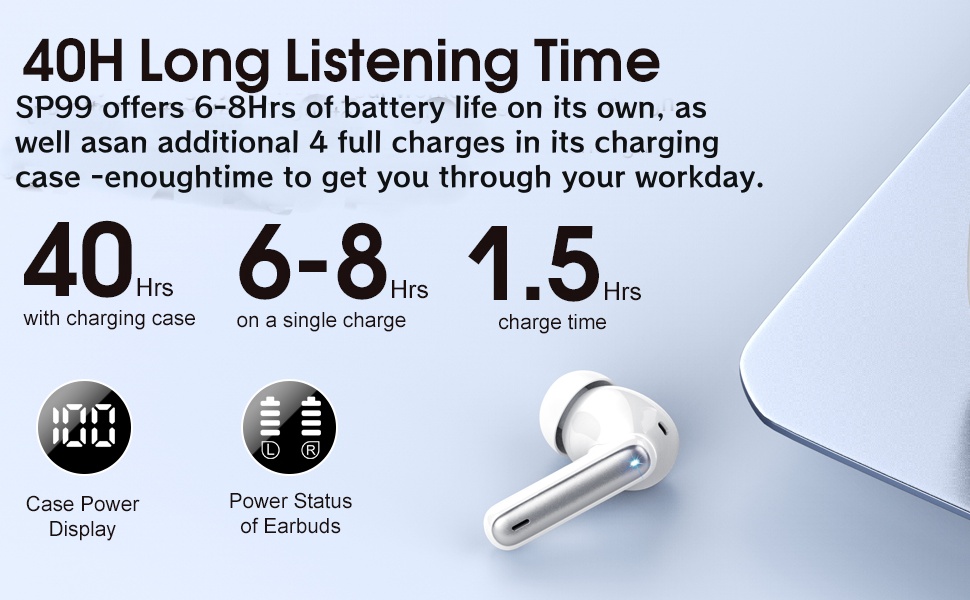 40H Long Listening Time

SP99 offers 6-8Hrs of battery life on its own, as well asan additional 4 full charges in its charging case -enoughtime to get you through your workday.

40Hrs
with charging case

6-8Hrs
on a single charge

1.5Hrs
charge time

100

Case Power Display

L R

Power Status of Earbuds